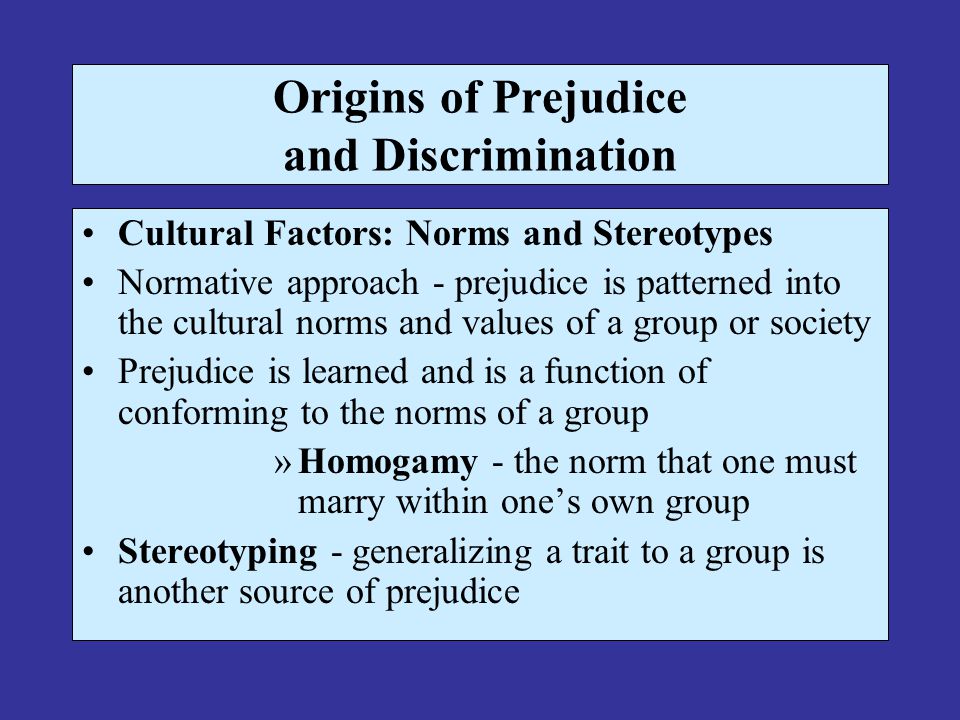 Origins of Prejudice and Discrimination

• Cultural Factors: Norms and Stereotypes

• Normative approach - prejudice is patterned into the cultural norms and values of a group or society

• Prejudice is learned and is a function of conforming to the norms of a group

» Homogamy - the norm that one must marry within one's own group

• Stereotyping - generalizing a trait to a group is another source of prejudice